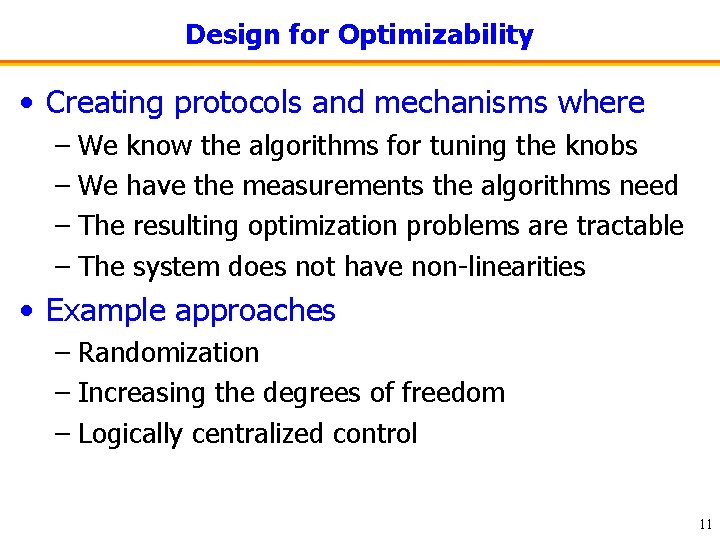 Design for Optimizability

• Creating protocols and mechanisms where
– We know the algorithms for tuning the knobs
– We have the measurements the algorithms need
– The resulting optimization problems are tractable
– The system does not have non-linearities

• Example approaches
– Randomization
– Increasing the degrees of freedom
– Logically centralized control

11